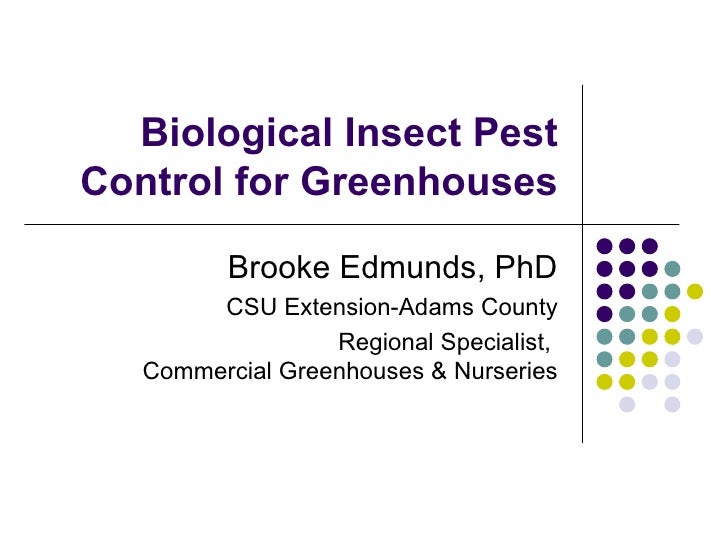 Biological Insect Pest Control for Greenhouses

Brooke Edmunds, PhD

CSU Extension-Adams County

Regional Specialist,
Commercial Greenhouses & Nurseries